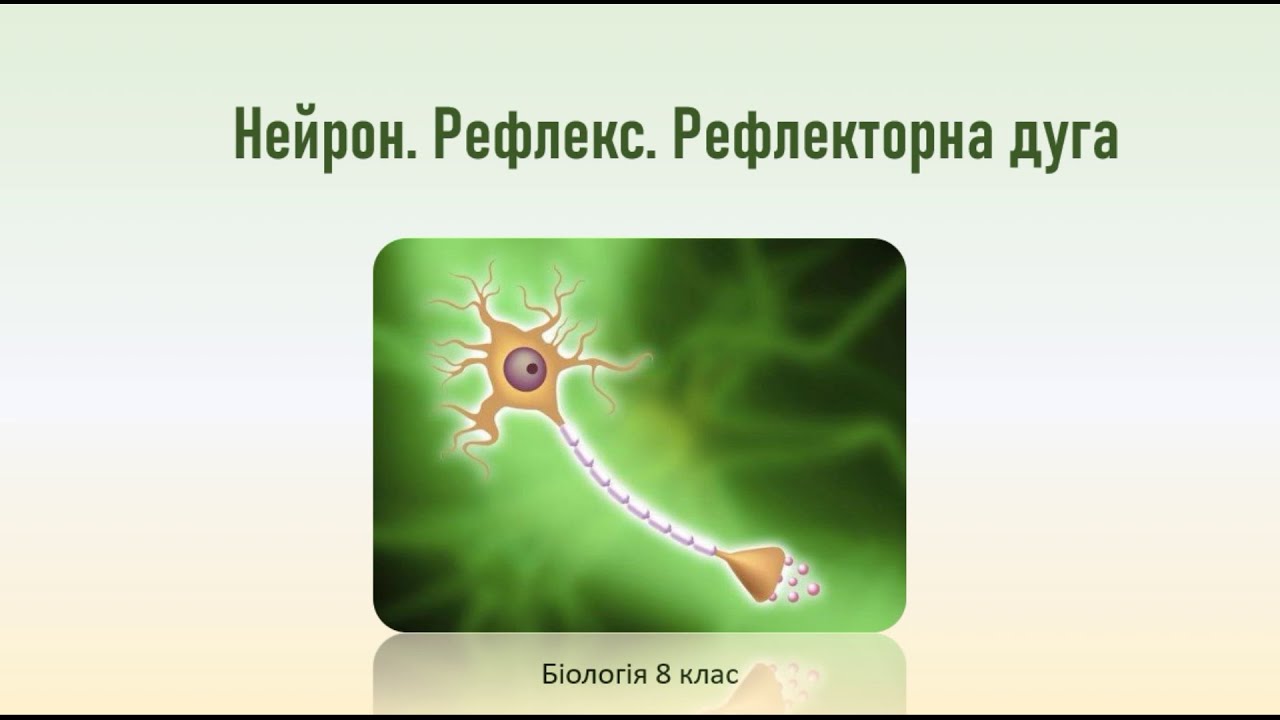 Нейрон. Рефлекс. Рефлекторна дуга

Біологія 8 клас